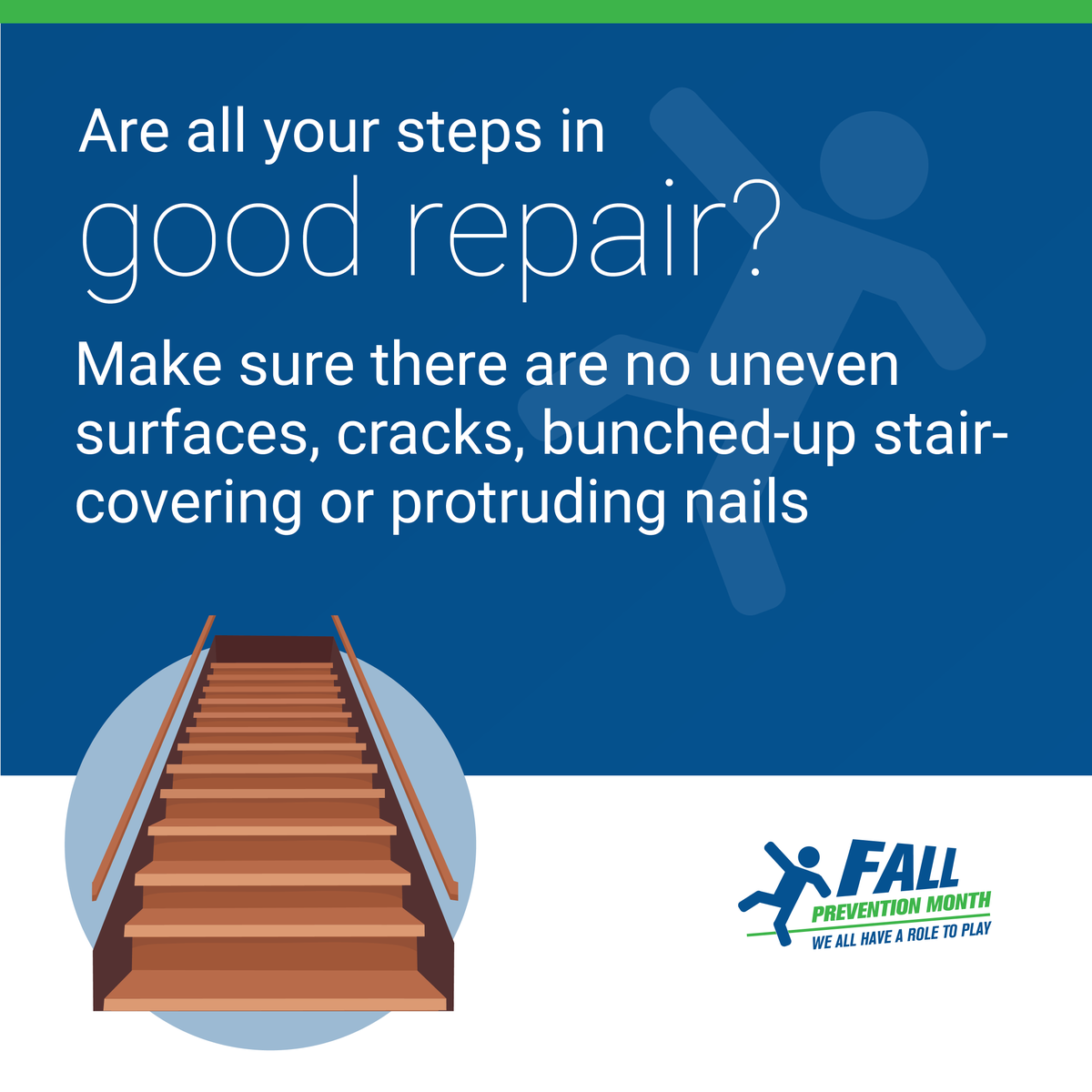 Are all your steps in good repair?

Make sure there are no uneven surfaces, cracks, bunched-up stair-covering or protruding nails

FALL
PREVENTION MONTH
WE ALL HAVE A ROLE TO PLAY